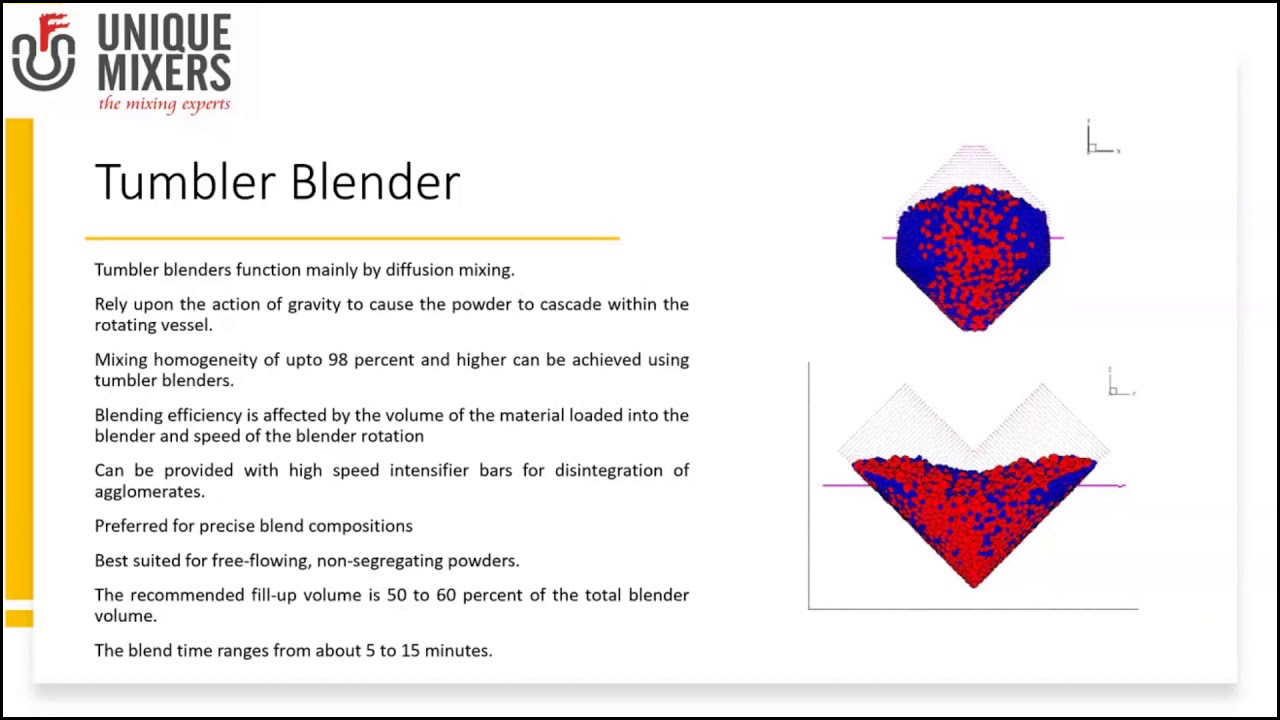 UNIQUE MIXERS
the mixing experts

Tumbler Blender

Tumbler blenders function mainly by diffusion mixing.

Rely upon the action of gravity to cause the powder to cascade within the rotating vessel.

Mixing homogeneity of upto 98 percent and higher can be achieved using tumbler blenders.

Blending efficiency is affected by the volume of the material loaded into the blender and speed of the blender rotation

Can be provided with high speed intensifier bars for disintegration of agglomerates.

Preferred for precise blend compositions

Best suited for free-flowing, non-segregating powders.

The recommended fill-up volume is 50 to 60 percent of the total blender volume.

The blend time ranges from about 5 to 15 minutes.